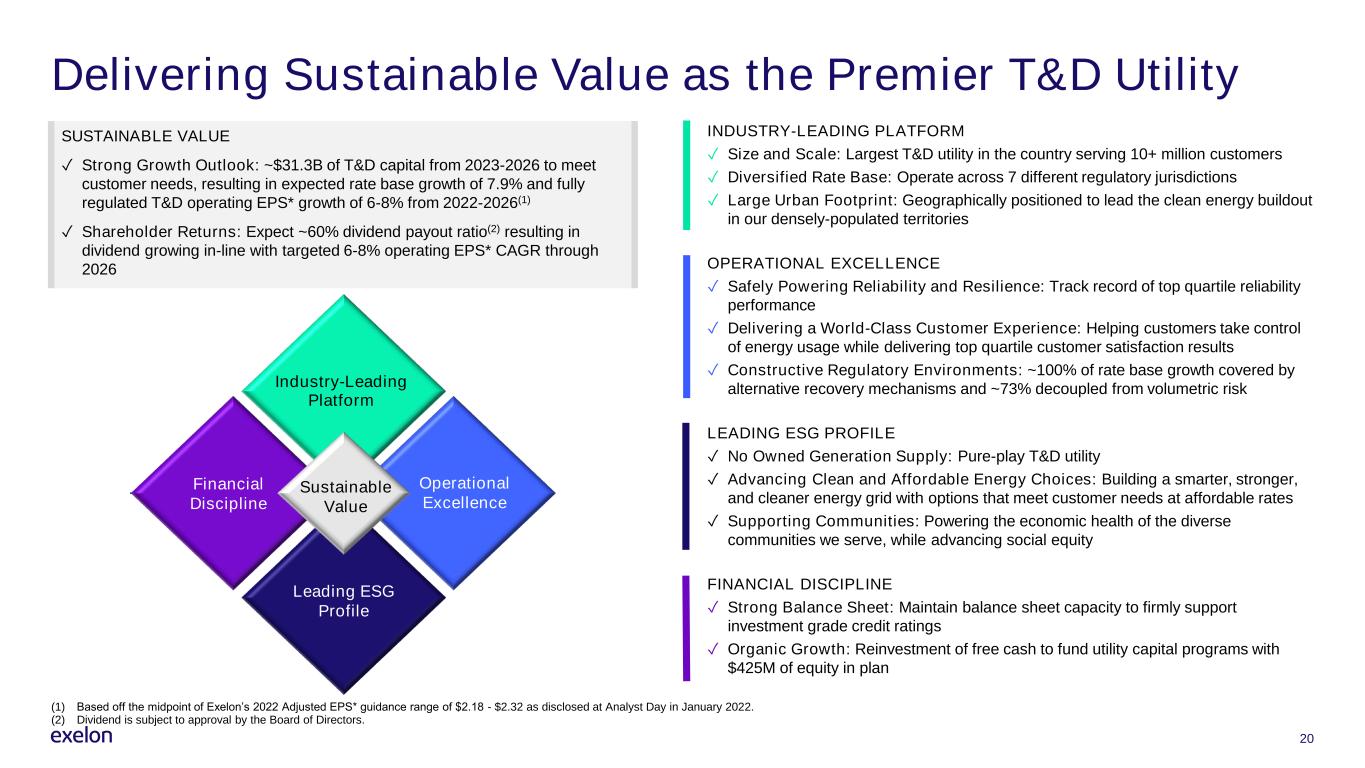 Delivering Sustainable Value as the Premier T&D Utility

SUSTAINABLE VALUE

✓ Strong Growth Outlook: ~$31.3B of T&D capital from 2023-2026 to meet customer needs, resulting in expected rate base growth of 7.9% and fully regulated T&D operating EPS* growth of 6-8% from 2022-2026$^{(1)}$

✓ Shareholder Returns: Expect ~60% dividend payout ratio$^{(2)}$ resulting in dividend growing in-line with targeted 6-8% operating EPS* CAGR through 2026

Industry-Leading Platform

Financial Discipline

Sustainable Value

Operational Excellence

Leading ESG Profile

INDUSTRY-LEADING PLATFORM
✓ Size and Scale: Largest T&D utility in the country serving 10+ million customers
✓ Diversified Rate Base: Operate across 7 different regulatory jurisdictions
✓ Large Urban Footprint: Geographically positioned to lead the clean energy buildout in our densely-populated territories

OPERATIONAL EXCELLENCE
✓ Safely Powering Reliability and Resilience: Track record of top quartile reliability performance
✓ Delivering a World-Class Customer Experience: Helping customers take control of energy usage while delivering top quartile customer satisfaction results
✓ Constructive Regulatory Environments: ~100% of rate base growth covered by alternative recovery mechanisms and ~73% decoupled from volumetric risk

LEADING ESG PROFILE
✓ No Owned Generation Supply: Pure-play T&D utility
✓ Advancing Clean and Affordable Energy Choices: Building a smarter, stronger, and cleaner energy grid with options that meet customer needs at affordable rates
✓ Supporting Communities: Powering the economic health of the diverse communities we serve, while advancing social equity

FINANCIAL DISCIPLINE
✓ Strong Balance Sheet: Maintain balance sheet capacity to firmly support investment grade credit ratings
✓ Organic Growth: Reinvestment of free cash to fund utility capital programs with $425M of equity in plan

(1) Based off the midpoint of Exelon's 2022 Adjusted EPS* guidance range of $2.18 - $2.32 as disclosed at Analyst Day in January 2022.
(2) Dividend is subject to approval by the Board of Directors.

exelon

20